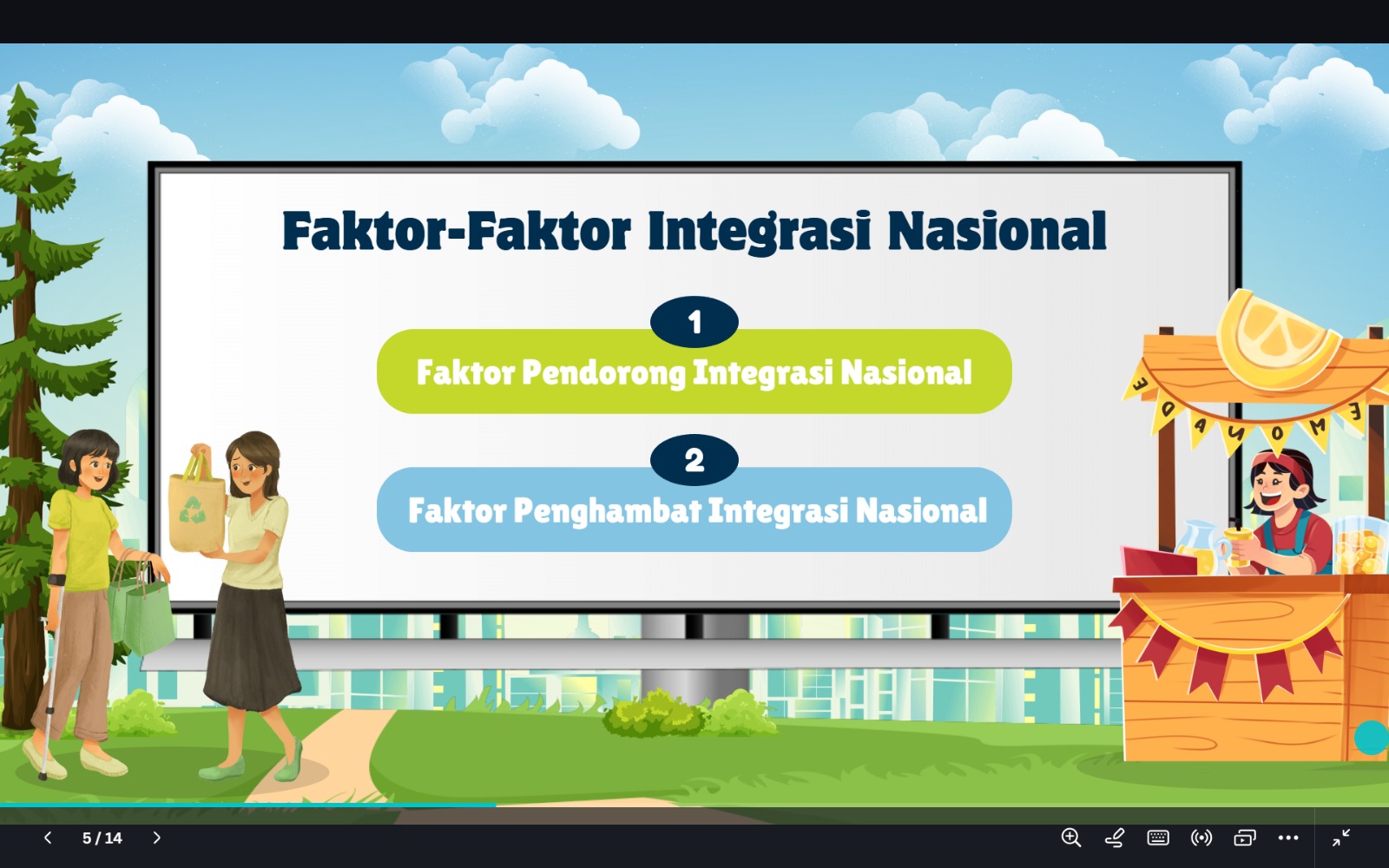 Faktor-Faktor Integrasi Nasional

1

Faktor Pendorong Integrasi Nasional

2

Faktor Penghambat Integrasi Nasional

5 / 14